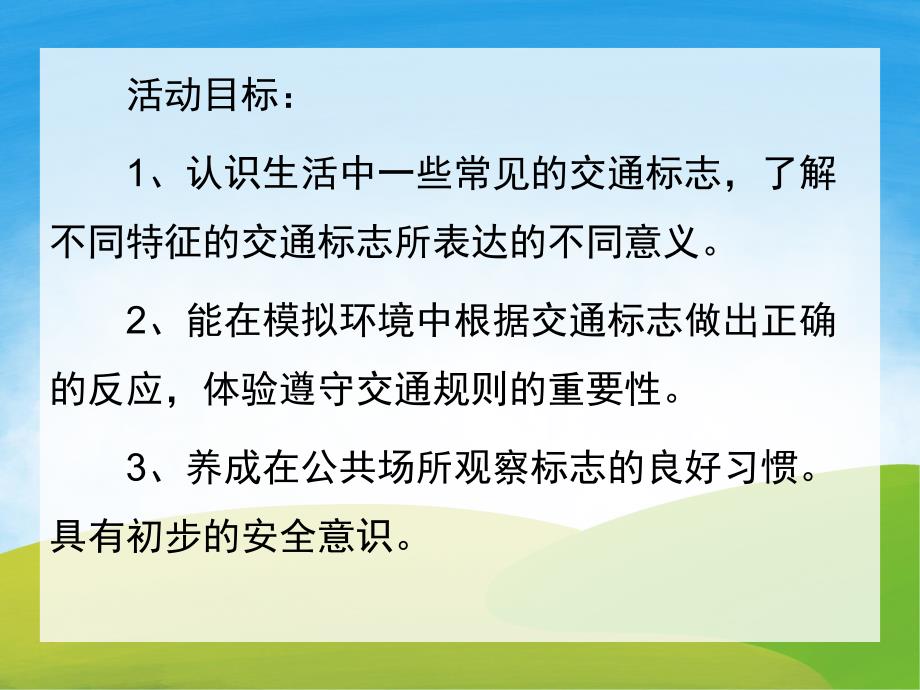 活动目标：

1、认识生活中一些常见的交通标志，了解不同特征的交通标志所表达的不同意义。

2、能在模拟环境中根据交通标志做出正确的反应，体验遵守交通规则的重要性。

3、养成在公共场所观察标志的良好习惯。具有初步的安全意识。